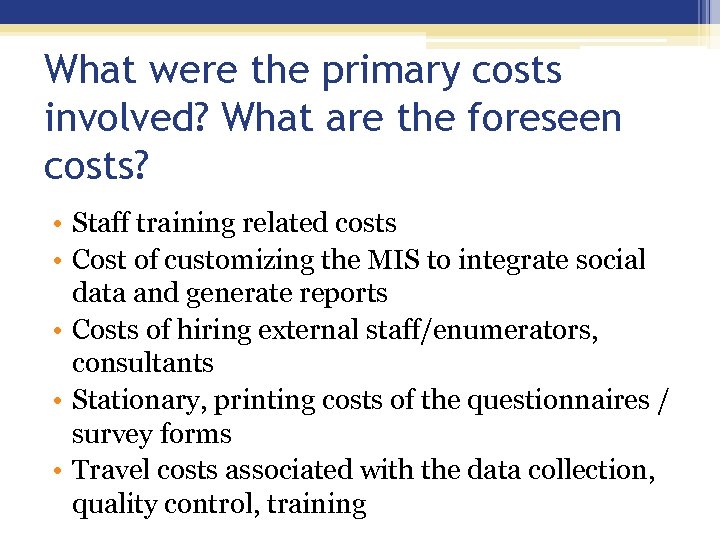 What were the primary costs involved? What are the foreseen costs?

• Staff training related costs
• Cost of customizing the MIS to integrate social data and generate reports
• Costs of hiring external staff/enumerators, consultants
• Stationary, printing costs of the questionnaires / survey forms
• Travel costs associated with the data collection, quality control, training